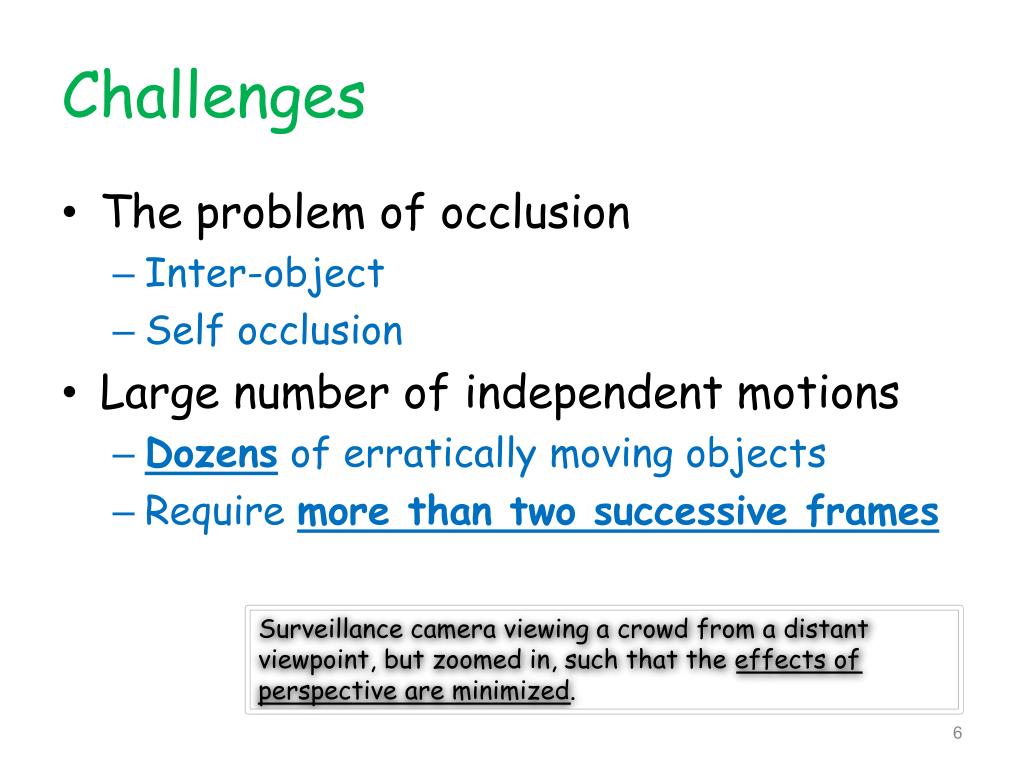 Challenges

• The problem of occlusion
– Inter-object
– Self occlusion
• Large number of independent motions
– Dozens of erratically moving objects
– Require more than two successive frames

Surveillance camera viewing a crowd from a distant viewpoint, but zoomed in, such that the effects of perspective are minimized.

6